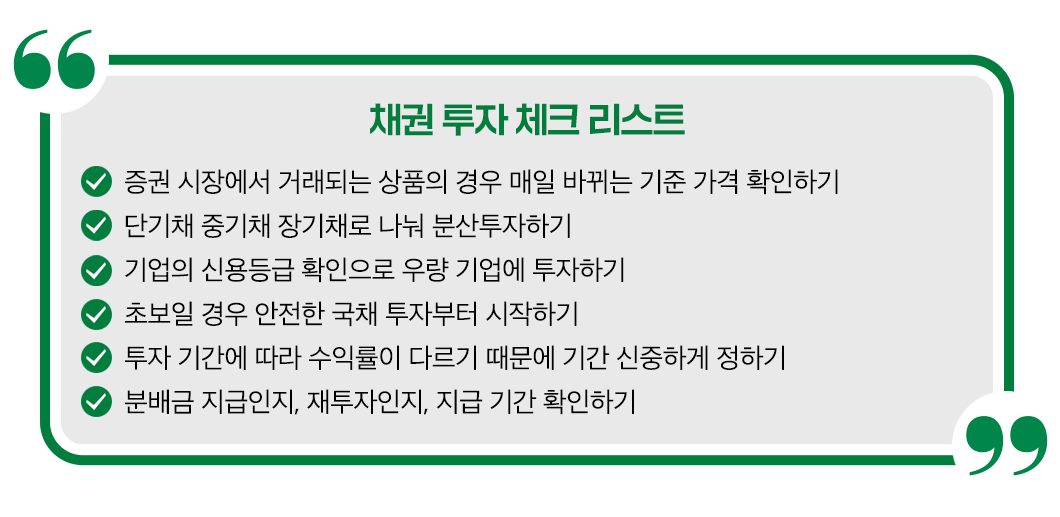 채권 투자 체크 리스트

증권 시장에서 거래되는 상품의 경우 매일 바뀌는 기준 가격 확인하기

단기채 중기채 장기채로 나눠 분산투자하기

기업의 신용등급 확인으로 우량 기업에 투자하기

초보일 경우 안전한 국채 투자부터 시작하기

투자 기간에 따라 수익률이 다르기 때문에 기간 신중하게 정하기

분배금 지급인지, 재투자인지, 지급 기간 확인하기